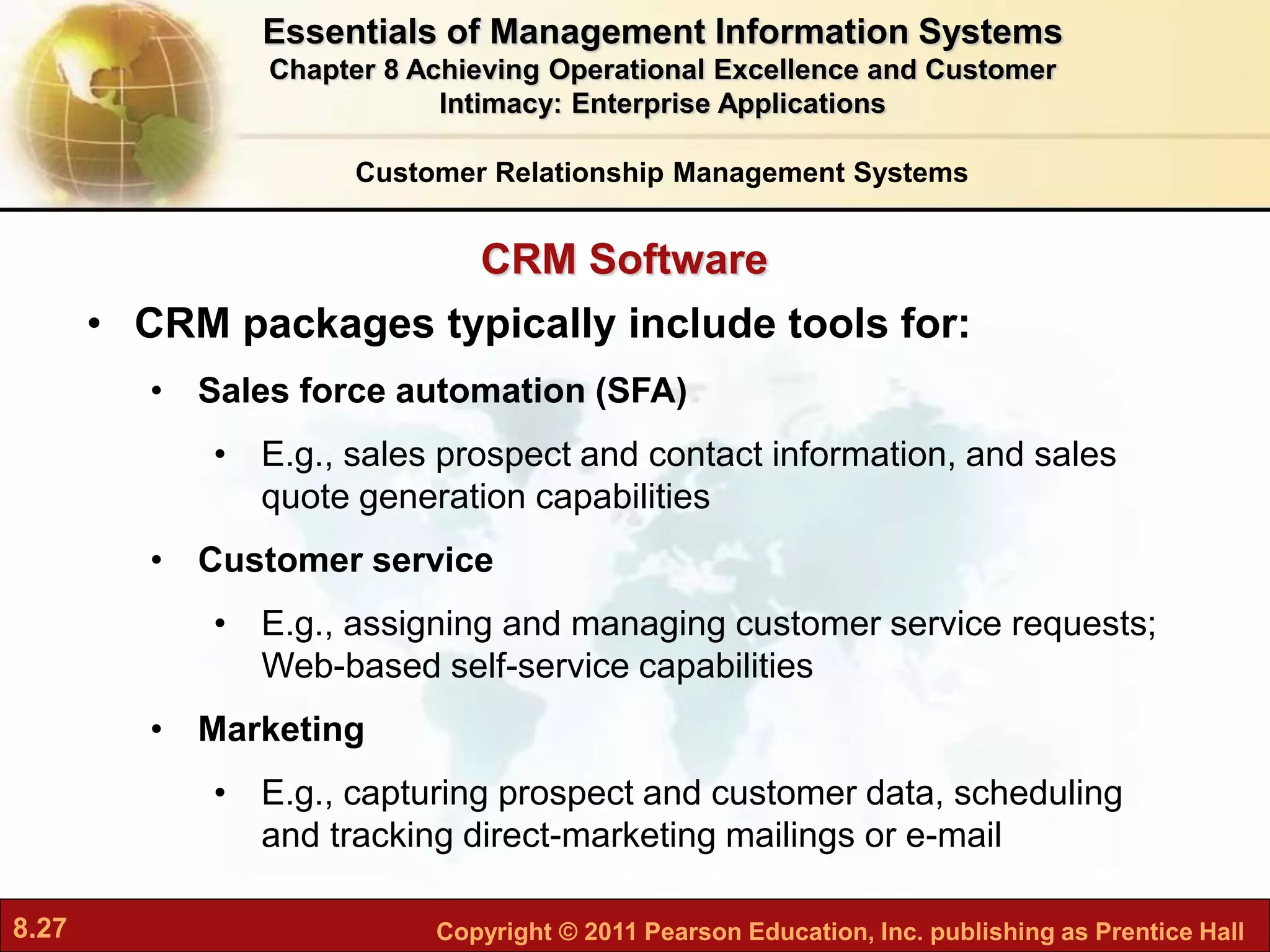 Essentials of Management Information Systems
Chapter 8 Achieving Operational Excellence and Customer Intimacy: Enterprise Applications

Customer Relationship Management Systems

CRM Software

• CRM packages typically include tools for:

• Sales force automation (SFA)

• E.g., sales prospect and contact information, and sales quote generation capabilities

• Customer service

• E.g., assigning and managing customer service requests; Web-based self-service capabilities

• Marketing

• E.g., capturing prospect and customer data, scheduling and tracking direct-marketing mailings or e-mail

8.27

Copyright © 2011 Pearson Education, Inc. publishing as Prentice Hall